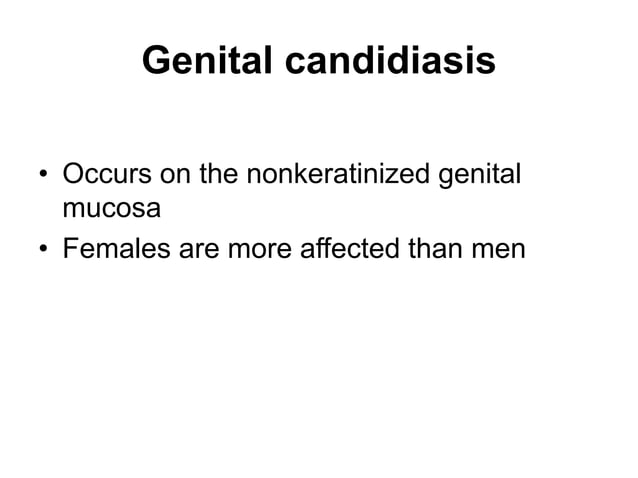 Genital candidiasis

• Occurs on the nonkeratinized genital mucosa
• Females are more affected than men